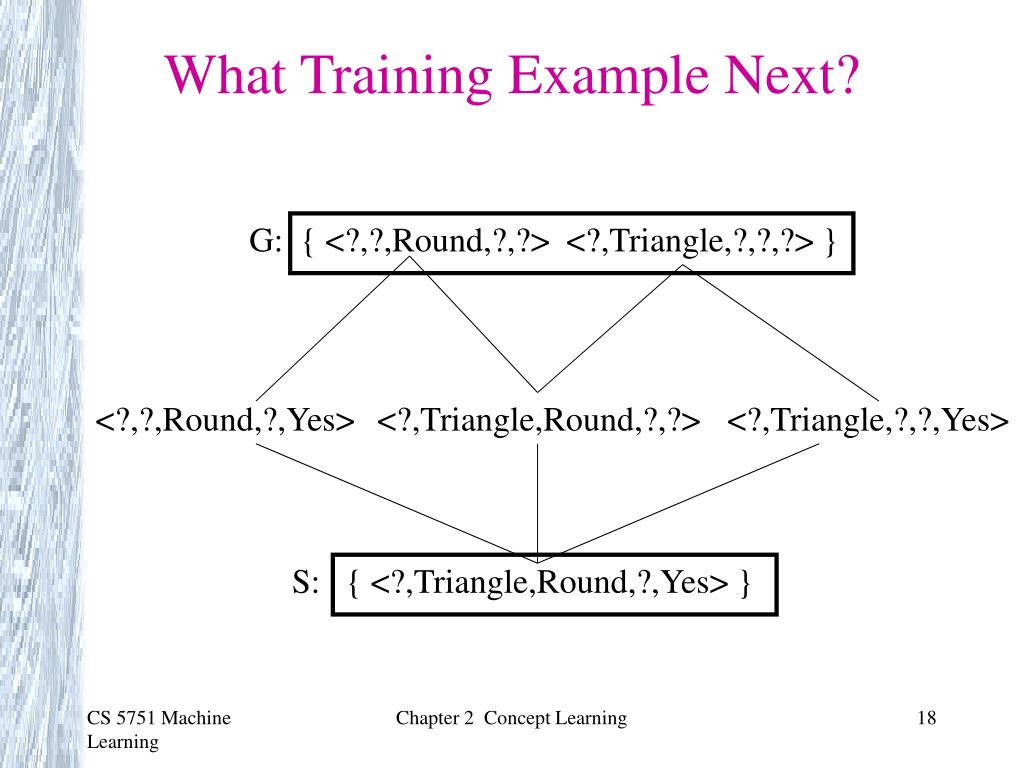 What Training Example Next?

G: { <?,?,Round,?,?> <?,Triangle,?,?,?> }

<?,?,Round,?,Yes> <?,Triangle,Round,?,?> <?,Triangle,?,?,Yes>

S: { <?,Triangle,Round,?,Yes> }

CS 5751 Machine Learning

Chapter 2 Concept Learning

18